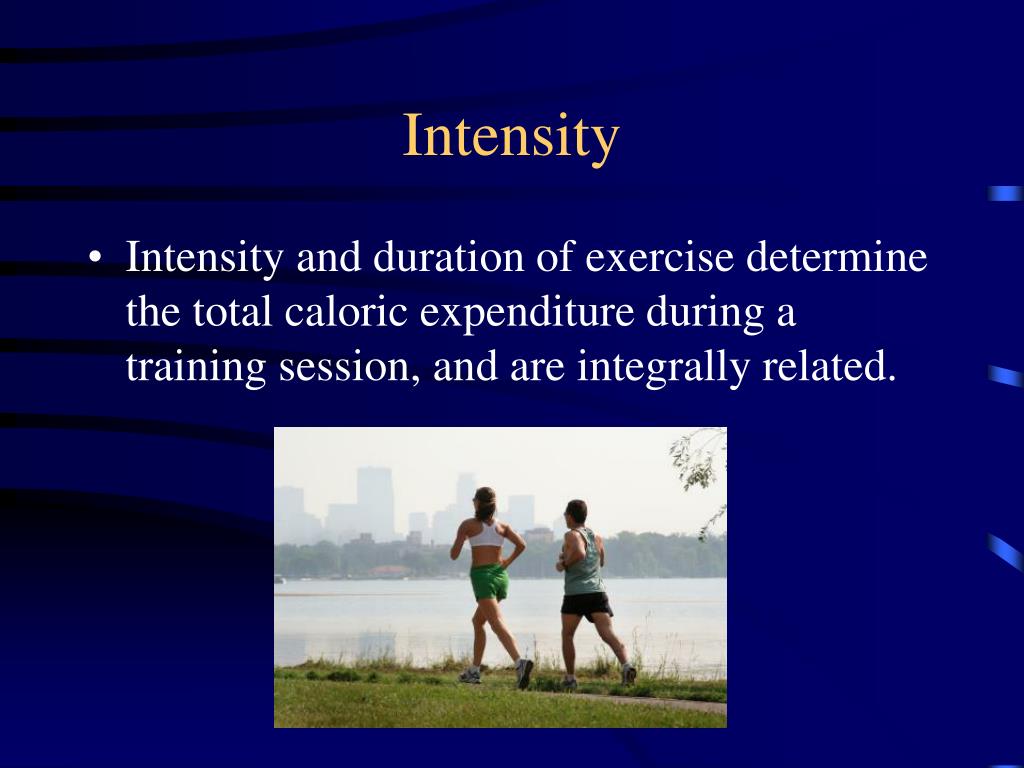 Intensity

• Intensity and duration of exercise determine the total caloric expenditure during a training session, and are integrally related.